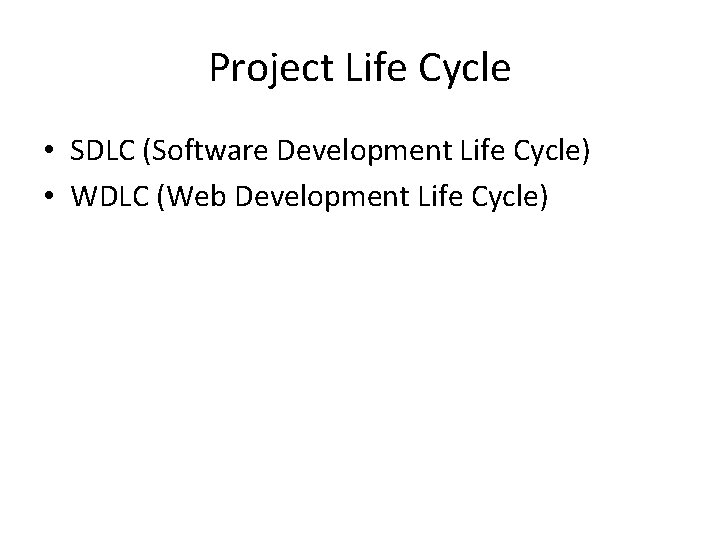 Project Life Cycle

• SDLC (Software Development Life Cycle)
• WDLC (Web Development Life Cycle)